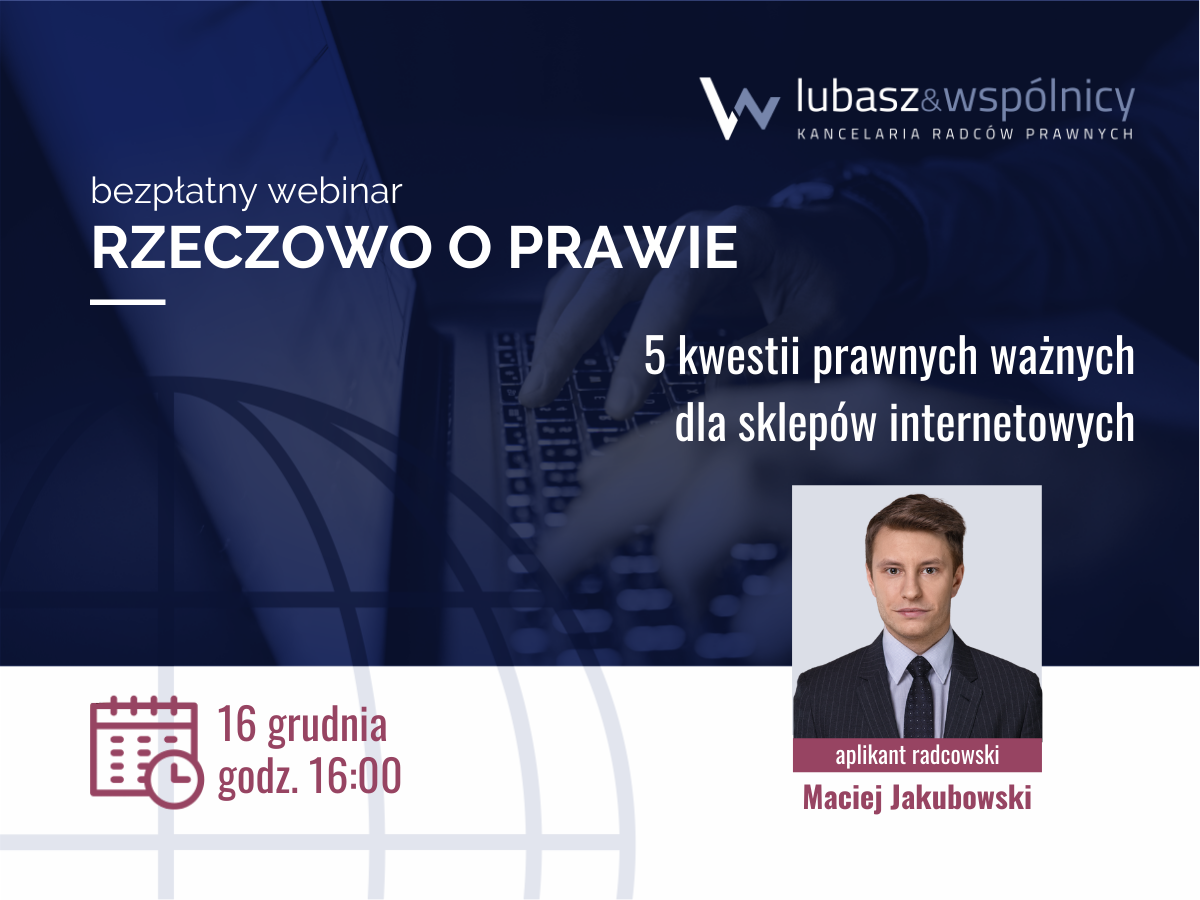 lubasz&wspólnicy
KANCELARIA RADCÓW PRAWNYCH

bezpłatny webinar
RZECZOWO O PRAWIE

5 kwestii prawnych ważnych dla sklepów internetowych

16 grudnia
godz. 16:00

aplikant radcowski
Maciej Jakubowski